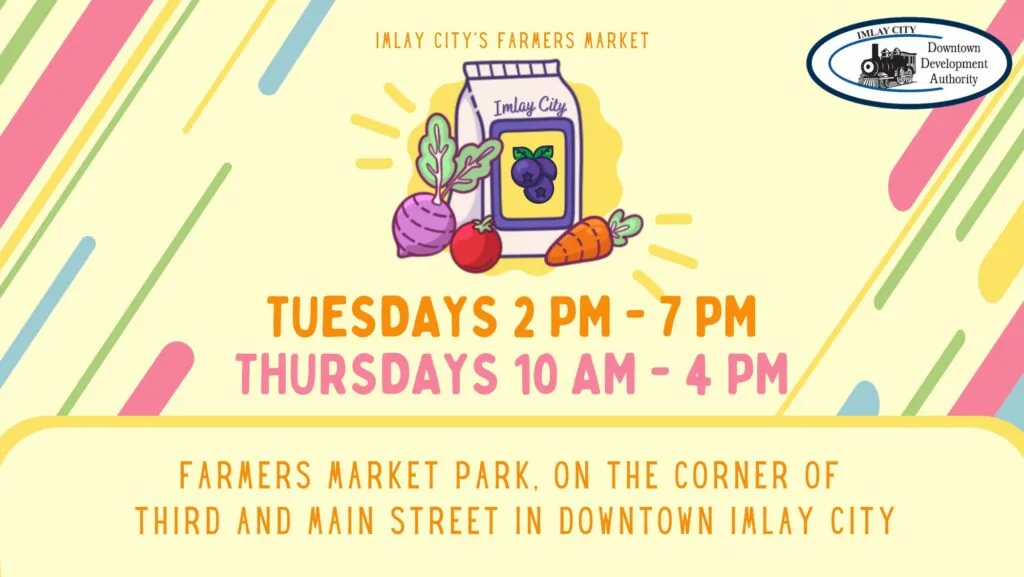 IMLAY CITY'S FARMERS MARKET

IMLAY CITY
Downtown Development Authority

Imlay City

TUESDAYS 2 PM - 7 PM
THURSDAYS 10 AM - 4 PM

FARMERS MARKET PARK, ON THE CORNER OF THIRD AND MAIN STREET IN DOWNTOWN IMLAY CITY